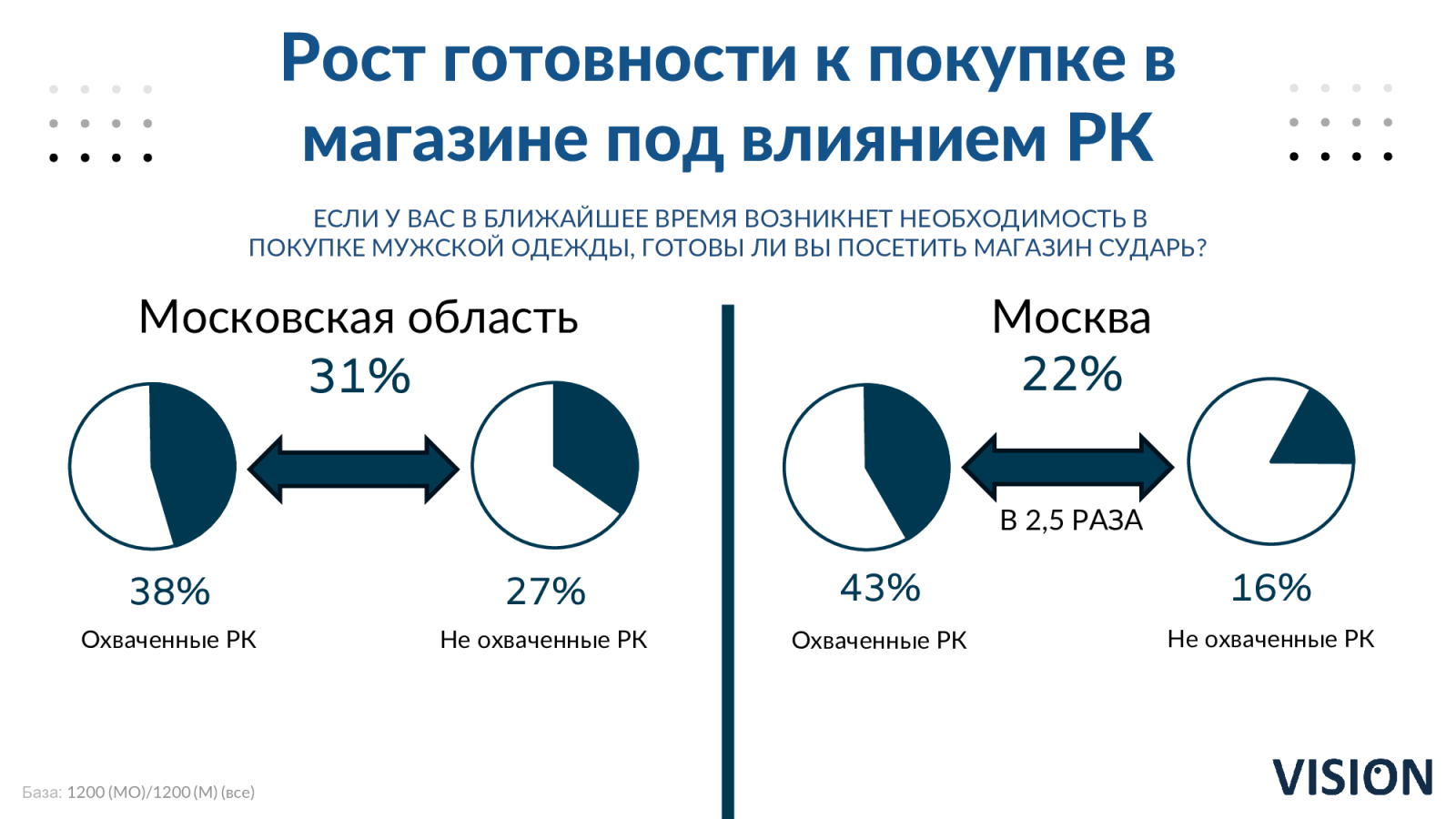 Рост готовности к покупке в магазине под влиянием РК

ЕСЛИ У ВАС В БЛИЖАЙШЕЕ ВРЕМЯ ВОЗНИКНЕТ НЕОБХОДИМОСТЬ В ПОКУПКЕ МУЖСКОЙ ОДЕЖДЫ, ГОТОВЫ ЛИ ВЫ ПОСЕТИТЬ МАГАЗИН СУДАРЬ?

Московская область

31%

38%

Охваченные РК

27%

Не охваченные РК

Москва

22%

В 2,5 РАЗА

43%

Охваченные РК

16%

Не охваченные РК

База: 1200 (МО)/1200 (М) (все)

VISION